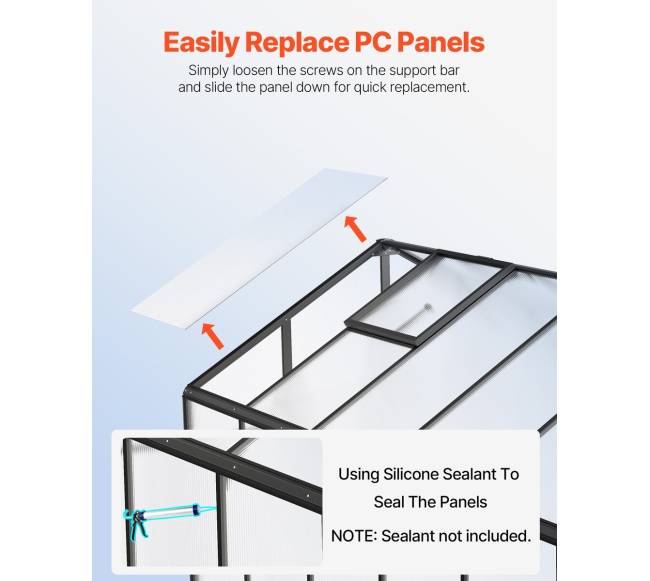 Easily Replace PC Panels

Simply loosen the screws on the support bar and slide the panel down for quick replacement.

Using Silicone Sealant To Seal The Panels

NOTE: Sealant not included.